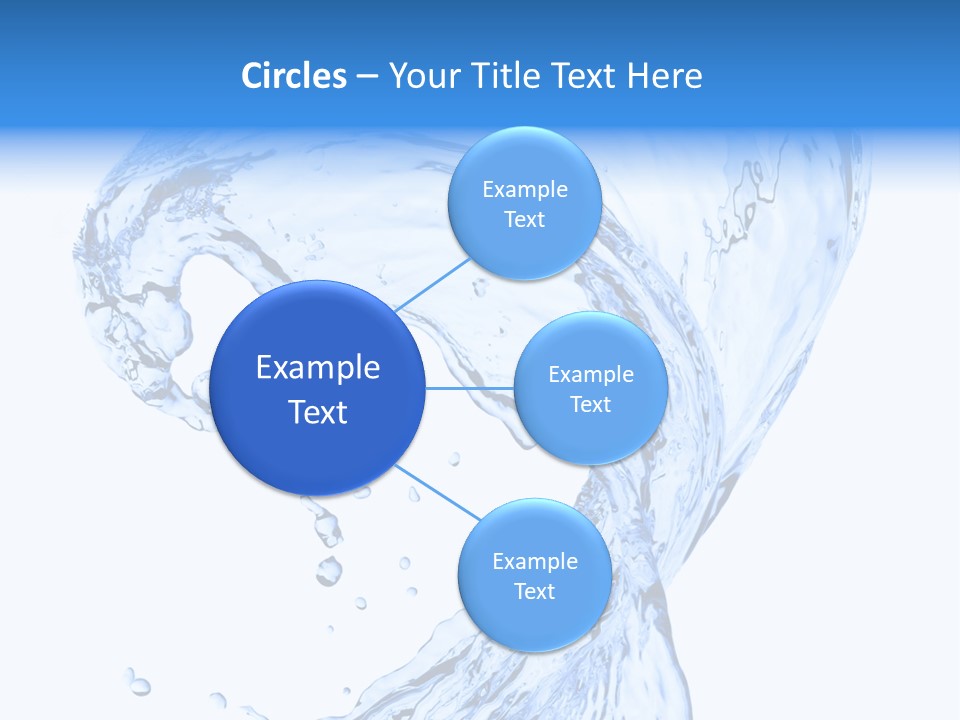 Circles – Your Title Text Here

Example Text

Example Text

Example Text

Example Text